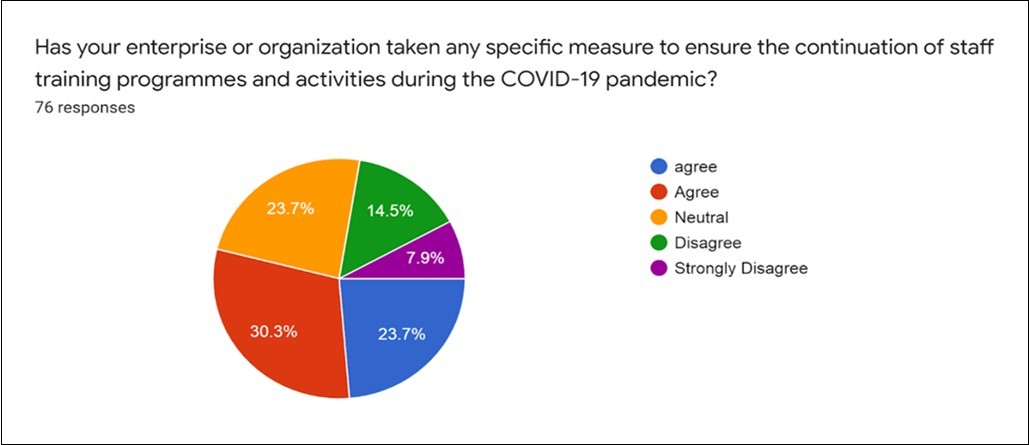 Has your enterprise or organization taken any specific measure to ensure the continuation of staff training programmes and activities during the COVID-19 pandemic?
76 responses

23.7%
14.5%
7.9%
30.3%
23.7%

agree
Agree
Neutral
Disagree
Strongly Disagree